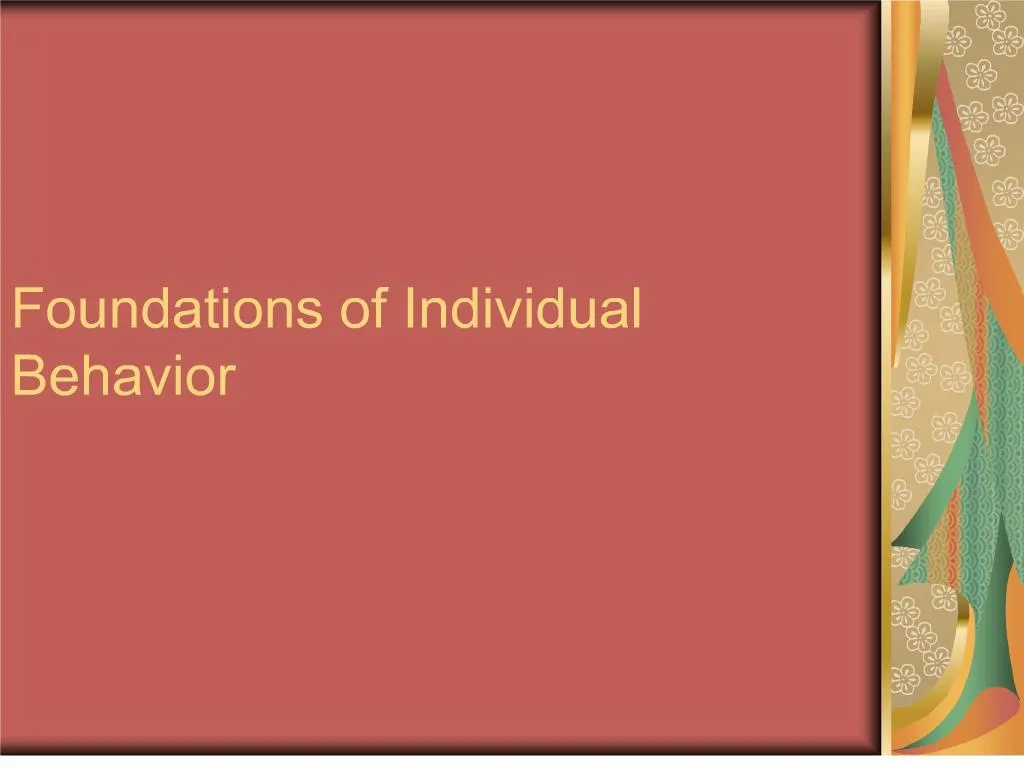 Foundations of Individual Behavior